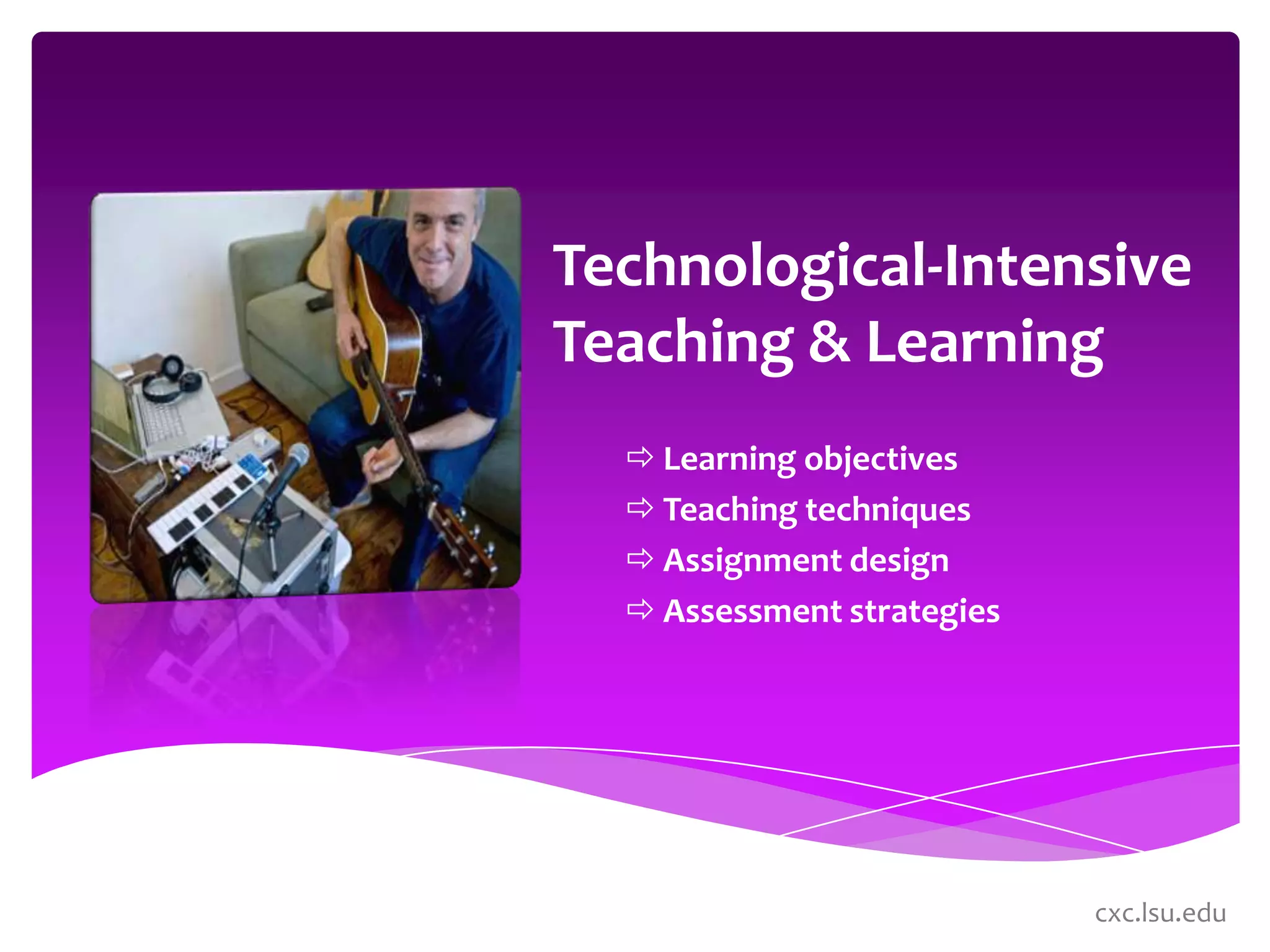 Technological-Intensive Teaching & Learning

⇨ Learning objectives
⇨ Teaching techniques
⇨ Assignment design
⇨ Assessment strategies

cxc.lsu.edu